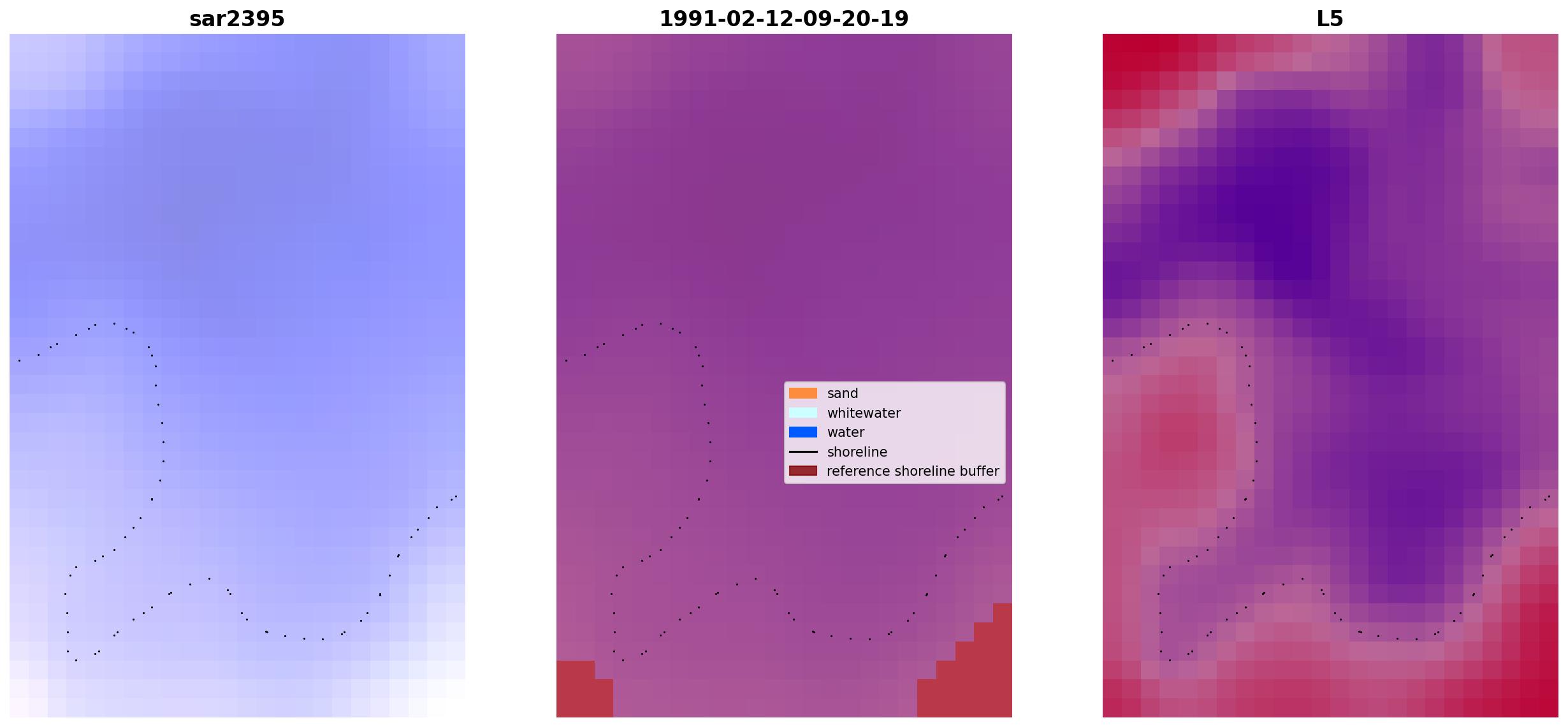 sar2395

1991-02-12-09-20-19

sand
whitewater
water
shoreline
reference shoreline buffer

L5